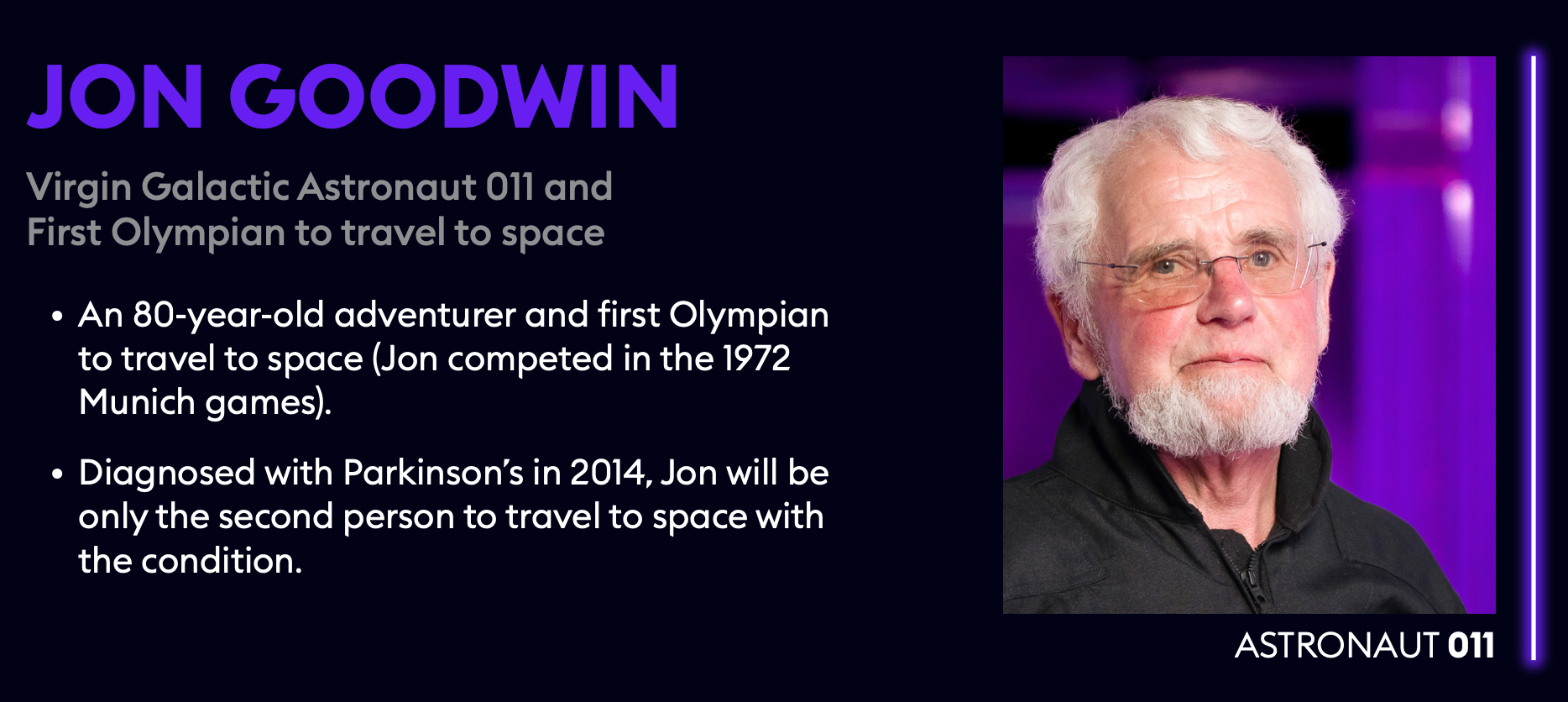 JON GOODWIN

Virgin Galactic Astronaut 011 and First Olympian to travel to space

• An 80-year-old adventurer and first Olympian to travel to space (Jon competed in the 1972 Munich games).

• Diagnosed with Parkinson's in 2014, Jon will be only the second person to travel to space with the condition.

ASTRONAUT 011